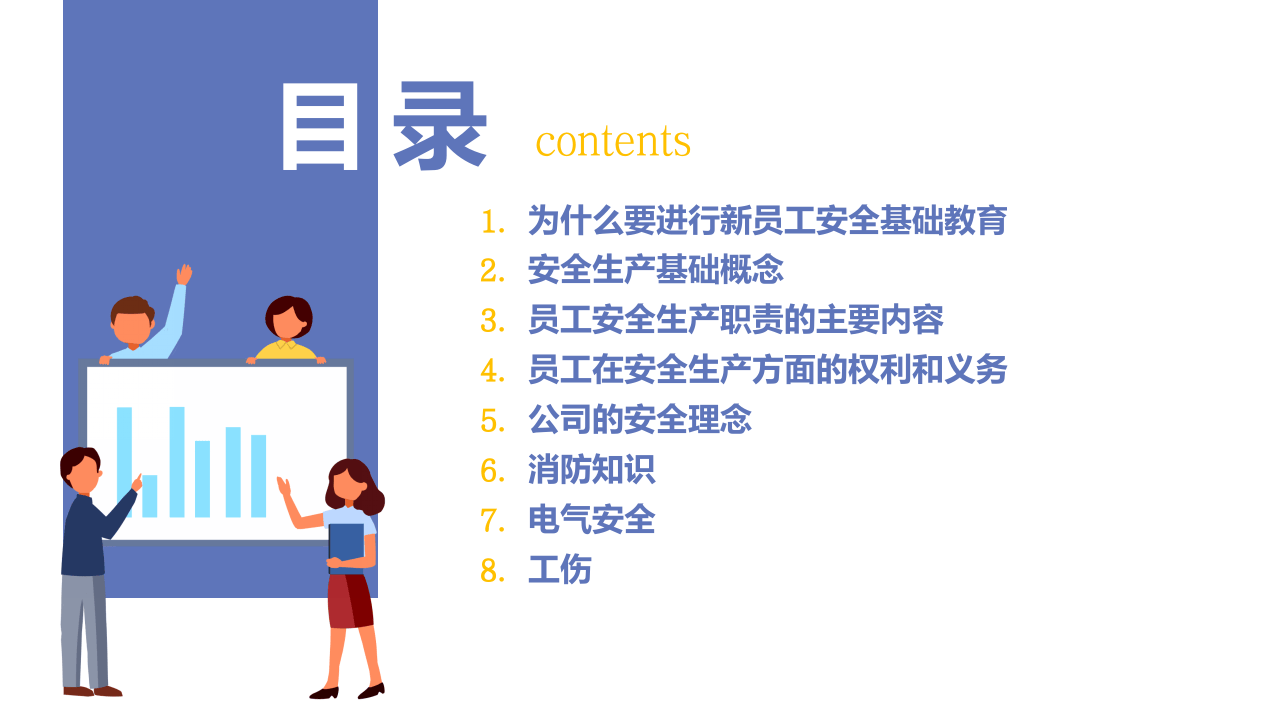 目录 contents

1. 为什么要进行新员工安全基础教育
2. 安全生产基础概念
3. 员工安全生产职责的主要内容
4. 员工在安全生产方面的权利和义务
5. 公司的安全理念
6. 消防知识
7. 电气安全
8. 工伤